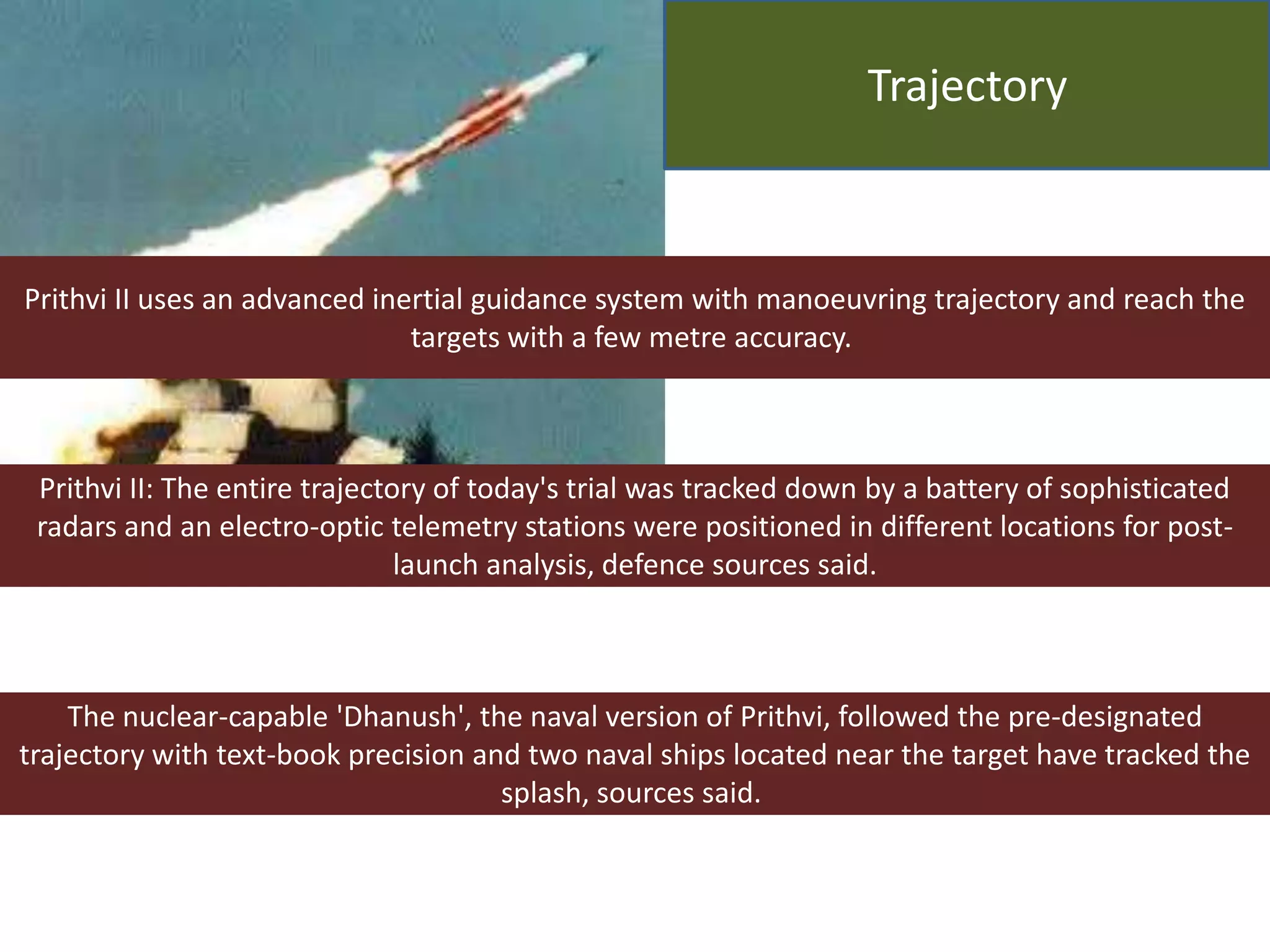 Trajectory

Prithvi II uses an advanced inertial guidance system with manoeuvring trajectory and reach the targets with a few metre accuracy.

Prithvi II: The entire trajectory of today's trial was tracked down by a battery of sophisticated radars and an electro-optic telemetry stations were positioned in different locations for post-launch analysis, defence sources said.

The nuclear-capable 'Dhanush', the naval version of Prithvi, followed the pre-designated trajectory with text-book precision and two naval ships located near the target have tracked the splash, sources said.